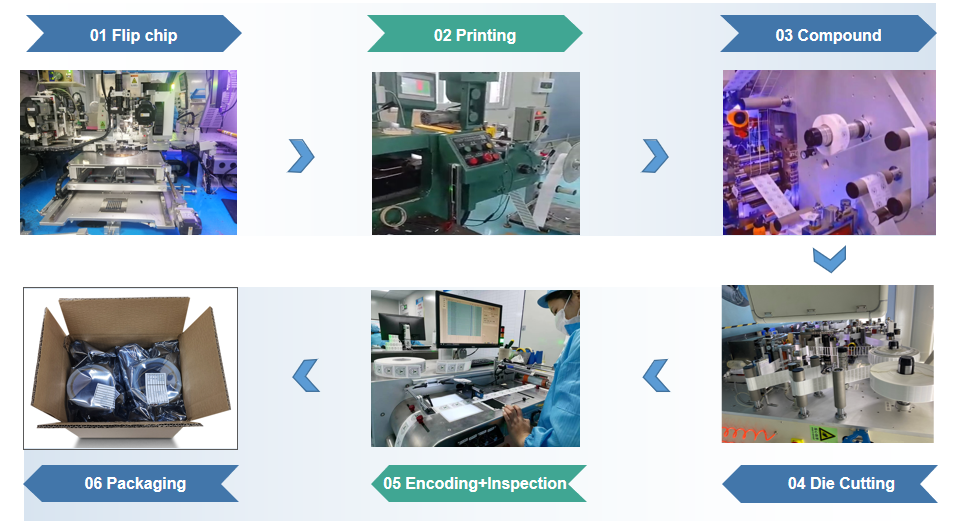 01 Flip chip

02 Printing

03 Compound

04 Die Cutting

05 Encoding+Inspection

06 Packaging